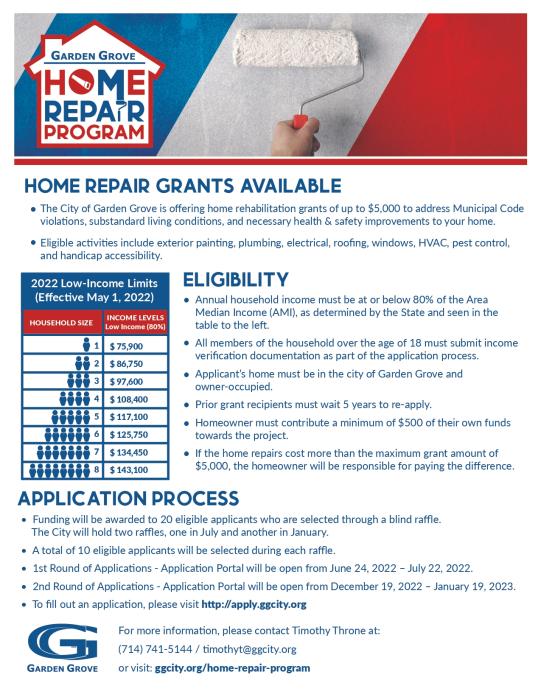 GARDEN GROVE
HOME REPAIR PROGRAM

HOME REPAIR GRANTS AVAILABLE

• The City of Garden Grove is offering home rehabilitation grants of up to $5,000 to address Municipal Code violations, substandard living conditions, and necessary health & safety improvements to your home.

• Eligible activities include exterior painting, plumbing, electrical, roofing, windows, HVAC, pest control, and handicap accessibility.

2022 Low-Income Limits (Effective May 1, 2022)

| HOUSEHOLD SIZE | INCOME LEVELS Low Income (80%) |
|---|---|
| 1 | $ 75,900 |
| 2 | $ 86,750 |
| 3 | $ 97,600 |
| 4 | $ 108,400 |
| 5 | $ 117,100 |
| 6 | $ 125,750 |
| 7 | $ 134,450 |
| 8 | $ 143,100 |

ELIGIBILITY

• Annual household income must be at or below 80% of the Area Median Income (AMI), as determined by the State and seen in the table to the left.

• All members of the household over the age of 18 must submit income verification documentation as part of the application process.

• Applicant's home must be in the city of Garden Grove and owner-occupied.

• Prior grant recipients must wait 5 years to re-apply.

• Homeowner must contribute a minimum of $500 of their own funds towards the project.

• If the home repairs cost more than the maximum grant amount of $5,000, the homeowner will be responsible for paying the difference.

APPLICATION PROCESS

• Funding will be awarded to 20 eligible applicants who are selected through a blind raffle. The City will hold two raffles, one in July and another in January.

• A total of 10 eligible applicants will be selected during each raffle.

• 1st Round of Applications - Application Portal will be open from June 24, 2022 – July 22, 2022.

• 2nd Round of Applications - Application Portal will be open from December 19, 2022 – January 19, 2023.

• To fill out an application, please visit http://apply.ggcity.org

GARDEN GROVE

For more information, please contact Timothy Throne at:
(714) 741-5144 / timothyt@ggcity.org
or visit: ggcity.org/home-repair-program